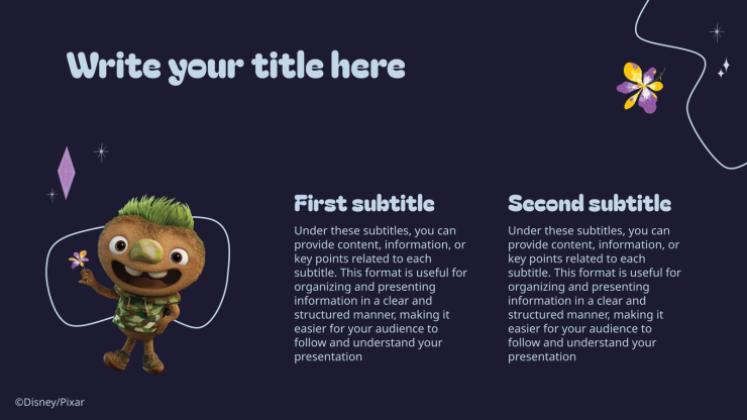 Write your title here

First subtitle

Under these subtitles, you can provide content, information, or key points related to each subtitle. This format is useful for organizing and presenting information in a clear and structured manner, making it easier for your audience to follow and understand your presentation

Second subtitle

Under these subtitles, you can provide content, information, or key points related to each subtitle. This format is useful for organizing and presenting information in a clear and structured manner, making it easier for your audience to follow and understand your presentation

©Disney/Pixar